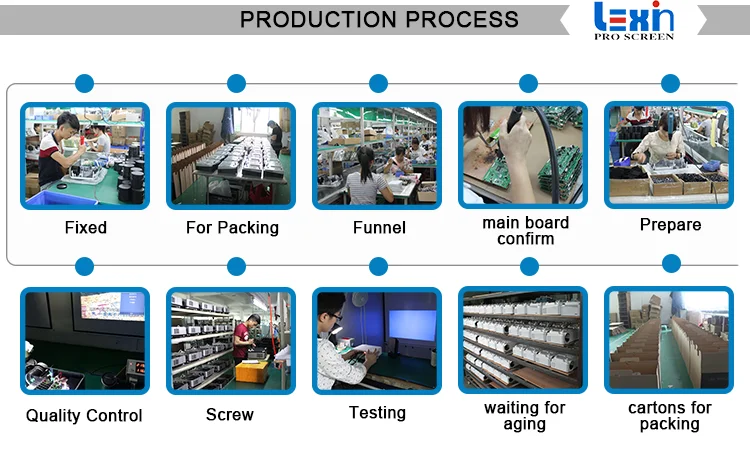 PRODUCTION PROCESS

Lexin
PRO SCREEN

Fixed

For Packing

Funnel

main board confirm

Prepare

Quality Control

Screw

Testing

waiting for aging

cartons for packing